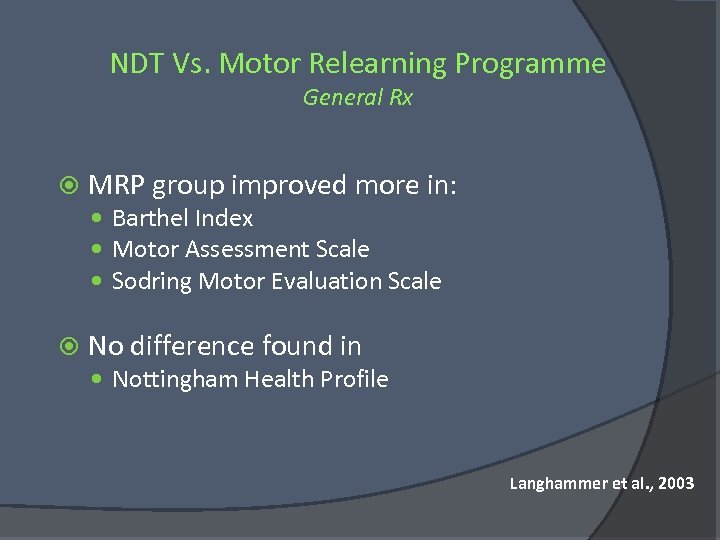 NDT Vs. Motor Relearning Programme
General Rx

MRP group improved more in:
- Barthel Index
- Motor Assessment Scale
- Sodring Motor Evaluation Scale

No difference found in
- Nottingham Health Profile

Langhammer et al., 2003